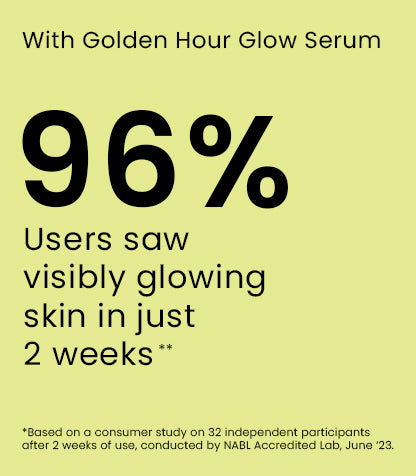 With Golden Hour Glow Serum

96%

Users saw visibly glowing skin in just 2 weeks**

*Based on a consumer study on 32 independent participants after 2 weeks of use, conducted by NABL Accredited Lab, June '23.